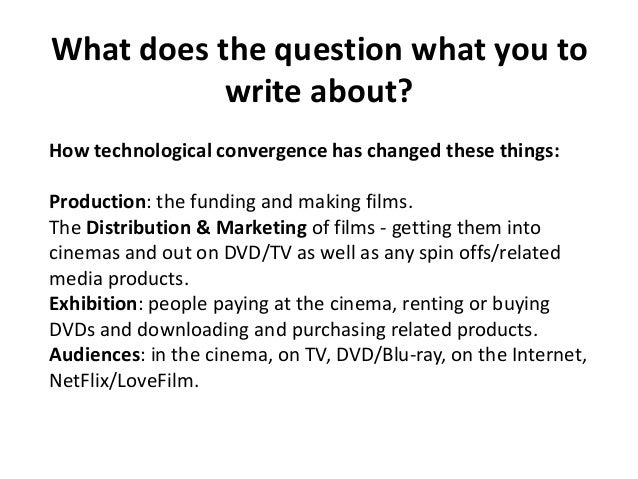 What does the question what you to write about?

How technological convergence has changed these things:

Production: the funding and making films.
The Distribution & Marketing of films - getting them into cinemas and out on DVD/TV as well as any spin offs/related media products.
Exhibition: people paying at the cinema, renting or buying DVDs and downloading and purchasing related products.
Audiences: in the cinema, on TV, DVD/Blu-ray, on the Internet, NetFlix/LoveFilm.